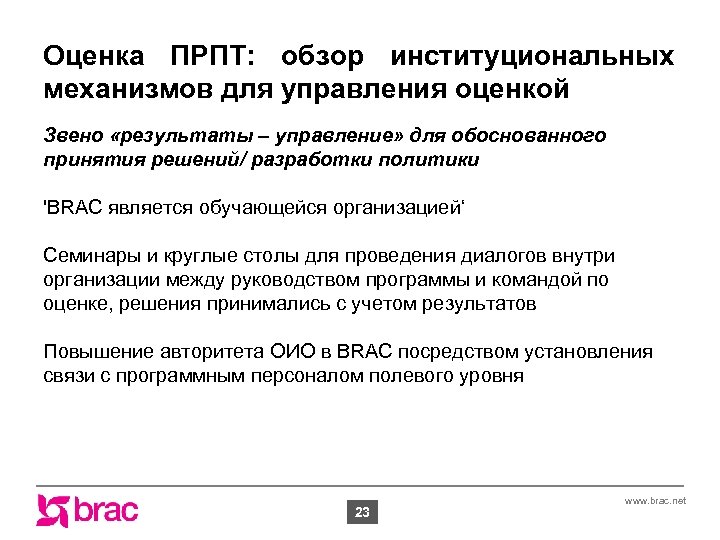 Оценка ПРПТ: обзор институциональных механизмов для управления оценкой

Звено «результаты – управление» для обоснованного принятия решений/ разработки политики

'BRAC является обучающейся организацией'

Семинары и круглые столы для проведения диалогов внутри организации между руководством программы и командой по оценке, решения принимались с учетом результатов

Повышение авторитета ОИО в BRAC посредством установления связи с программным персоналом полевого уровня

brac

23

www.brac.net